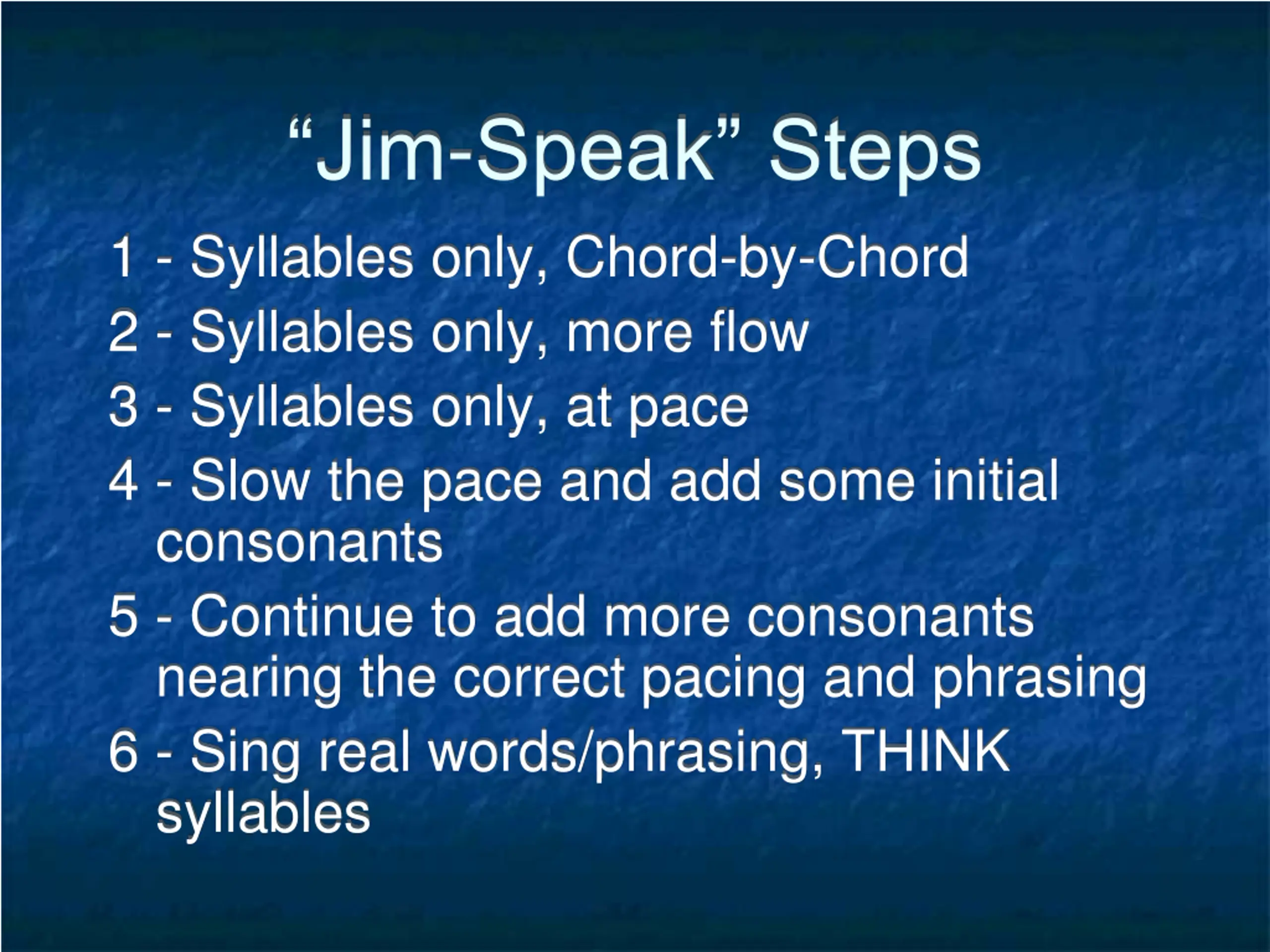 “Jim-Speak” Steps

1 - Syllables only, Chord-by-Chord

2 - Syllables only, more flow

3 - Syllables only, at pace

4 - Slow the pace and add some initial consonants

5 - Continue to add more consonants nearing the correct pacing and phrasing

6 - Sing real words/phrasing, THINK syllables